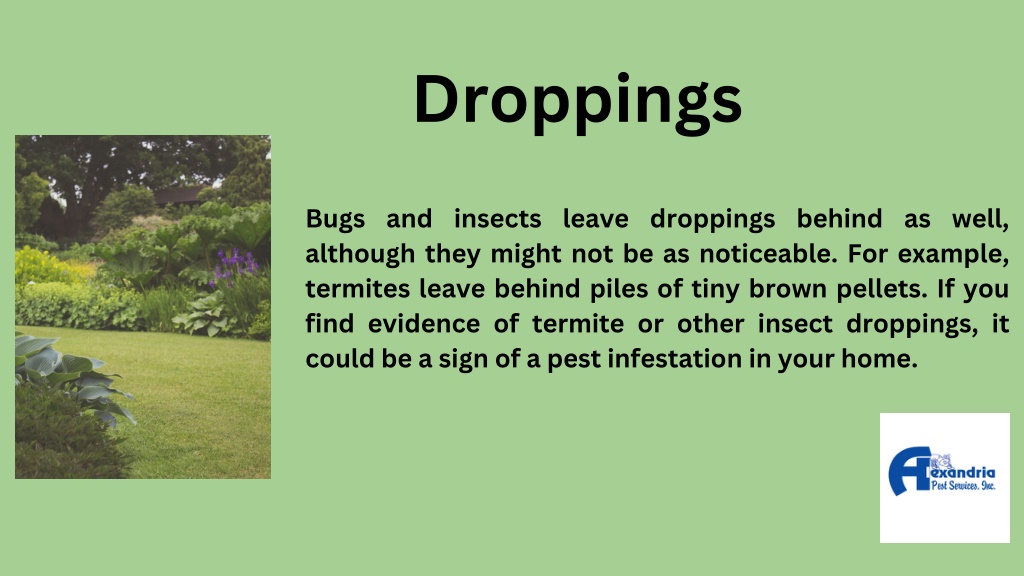 Droppings

Bugs and insects leave droppings behind as well, although they might not be as noticeable. For example, termites leave behind piles of tiny brown pellets. If you find evidence of termite or other insect droppings, it could be a sign of a pest infestation in your home.

Alexandria Pest Services, Inc.